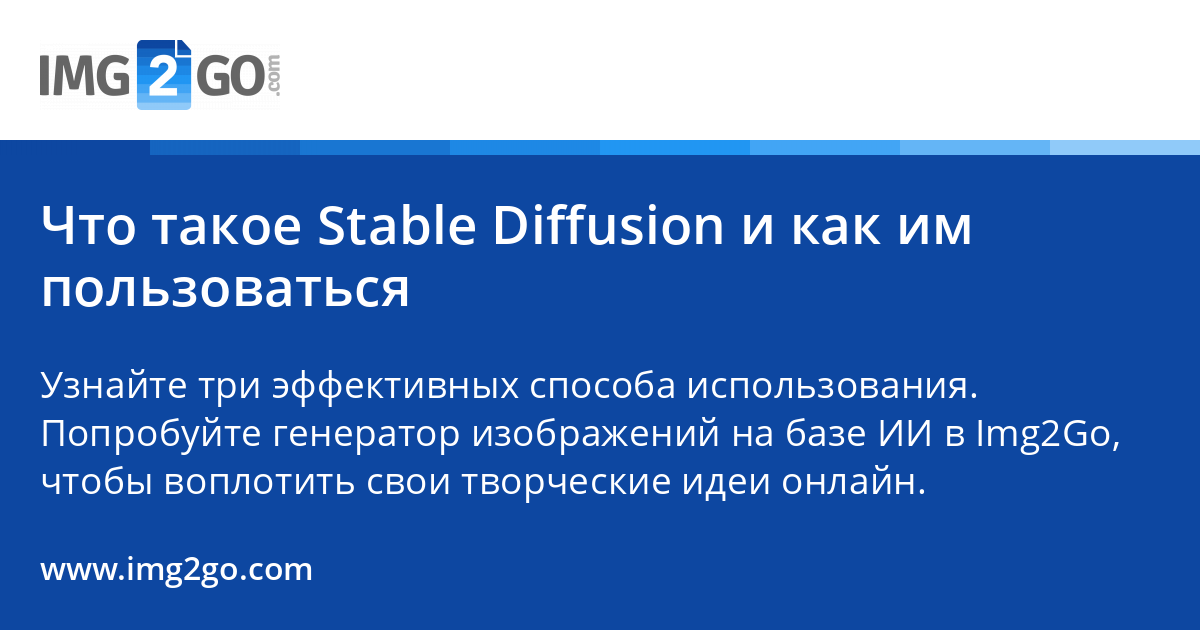 IMG2GO.com

Что такое Stable Diffusion и как им пользоваться

Узнайте три эффективных способа использования. Попробуйте генератор изображений на базе ИИ в Img2Go, чтобы воплотить свои творческие идеи онлайн.

www.img2go.com